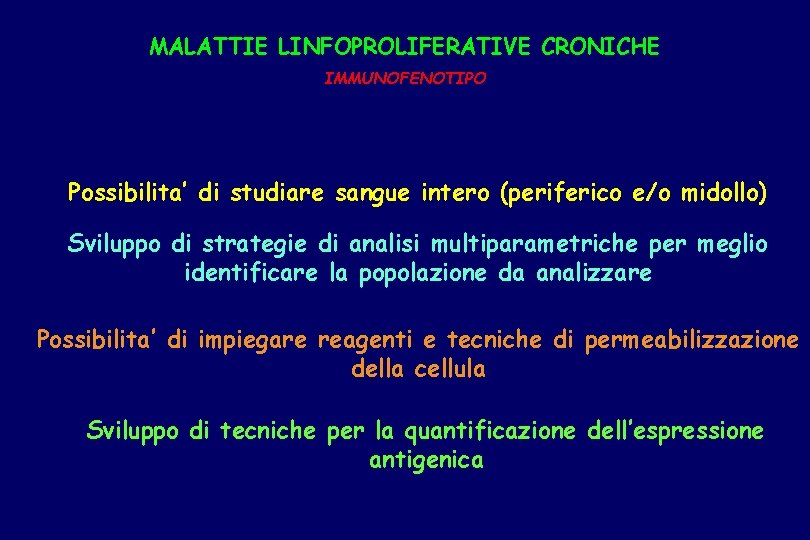 MALATTIE LINFOPROLIFERATIVE CRONICHE
IMMUNOFENOTIPO

Possibilita' di studiare sangue intero (periferico e/o midollo)

Sviluppo di strategie di analisi multiparametriche per meglio identificare la popolazione da analizzare

Possibilita' di impiegare reagenti e tecniche di permeabilizzazione della cellula

Sviluppo di tecniche per la quantificazione dell'espressione antigenica